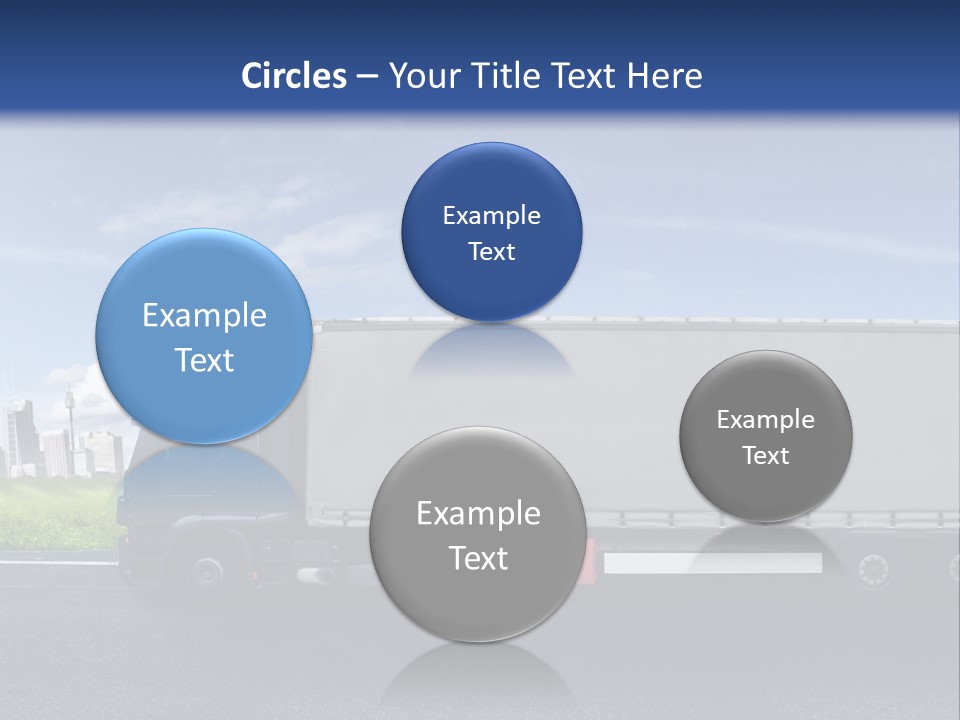 Circles – Your Title Text Here

Example Text

Example Text

Example Text

Example Text